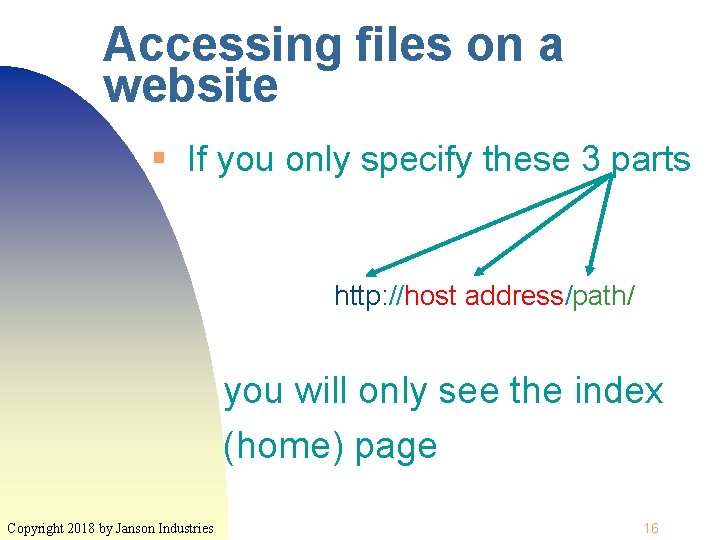 Accessing files on a website

▪ If you only specify these 3 parts

http://host address/path/

you will only see the index (home) page

Copyright 2018 by Janson Industries

16